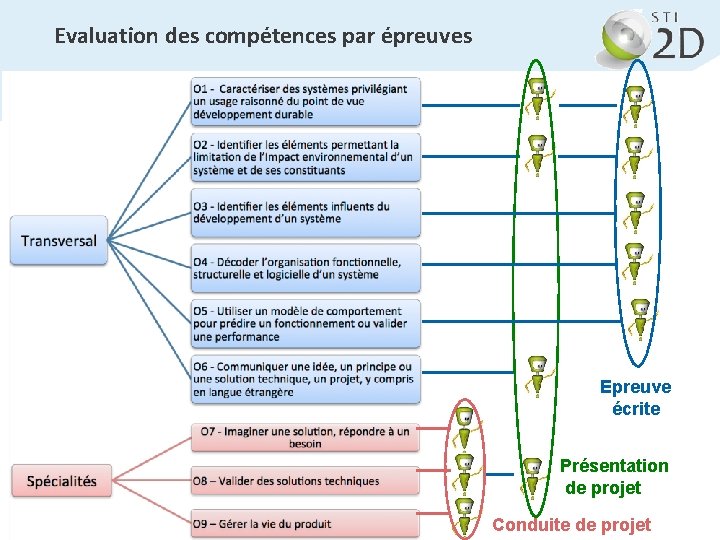 Evaluation des compétences par épreuves

STI 2D

Transversal

O1 - Caractériser des systèmes privilégiant un usage raisonné du point de vue développement durable

O2 - Identifier les éléments permettant la limitation de l'Impact environnemental d'un système et de ses constituants

O3 - Identifier les éléments influents du développement d'un système

O4 - Décoder l'organisation fonctionnelle, structurelle et logicielle d'un système

O5 - Utiliser un modèle de comportement pour prédire un fonctionnement ou valider une performance

O6 - Communiquer une idée, un principe ou une solution technique, un projet, y compris en langue étrangère

Spécialités

O7 - Imaginer une solution, répondre à un besoin

O8 – Valider des solutions techniques

O9 – Gérer la vie du produit

Epreuve écrite

Présentation de projet

Conduite de projet